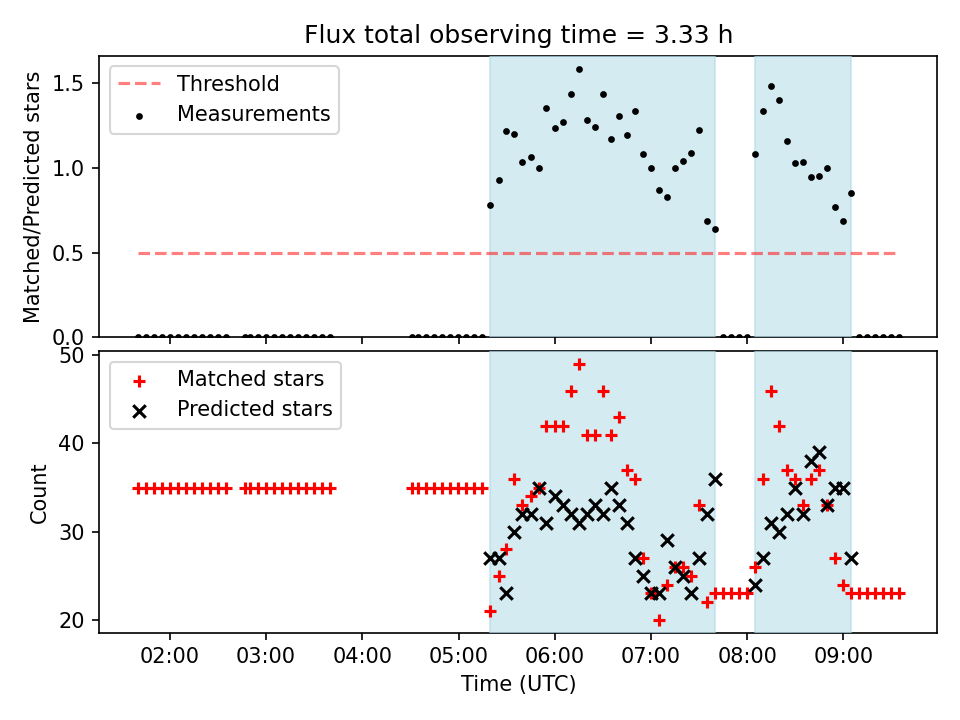 Flux total observing time = 3.33 h

Threshold
Measurements

Matched/Predicted stars

1.5
1.0
0.5
0.0

Matched stars
Predicted stars

Count

50
40
30
20

02:00
03:00
04:00
05:00
06:00
07:00
08:00
09:00

Time (UTC)